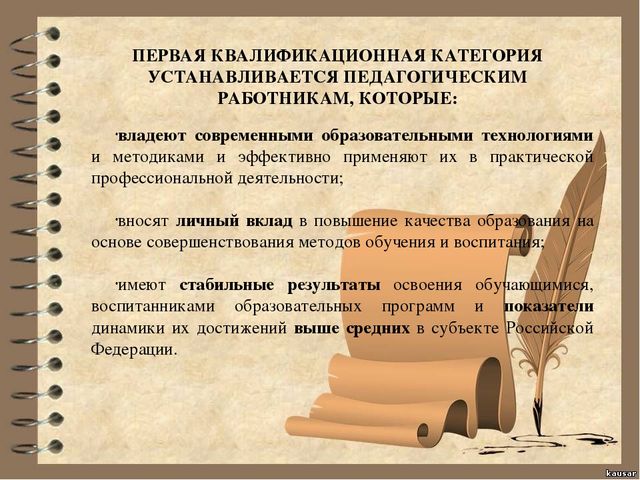 ПЕРВАЯ КВАЛИФИКАЦИОННАЯ КАТЕГОРИЯ УСТАНАВЛИВАЕТСЯ ПЕДАГОГИЧЕСКИМ РАБОТНИКАМ, КОТОРЫЕ:

·владеют современными образовательными технологиями и методиками и эффективно применяют их в практической профессиональной деятельности;

·вносят личный вклад в повышение качества образования на основе совершенствования методов обучения и воспитания;

·имеют стабильные результаты освоения обучающимися, воспитанниками образовательных программ и показатели динамики их достижений выше средних в субъекте Российской Федерации.

kausar